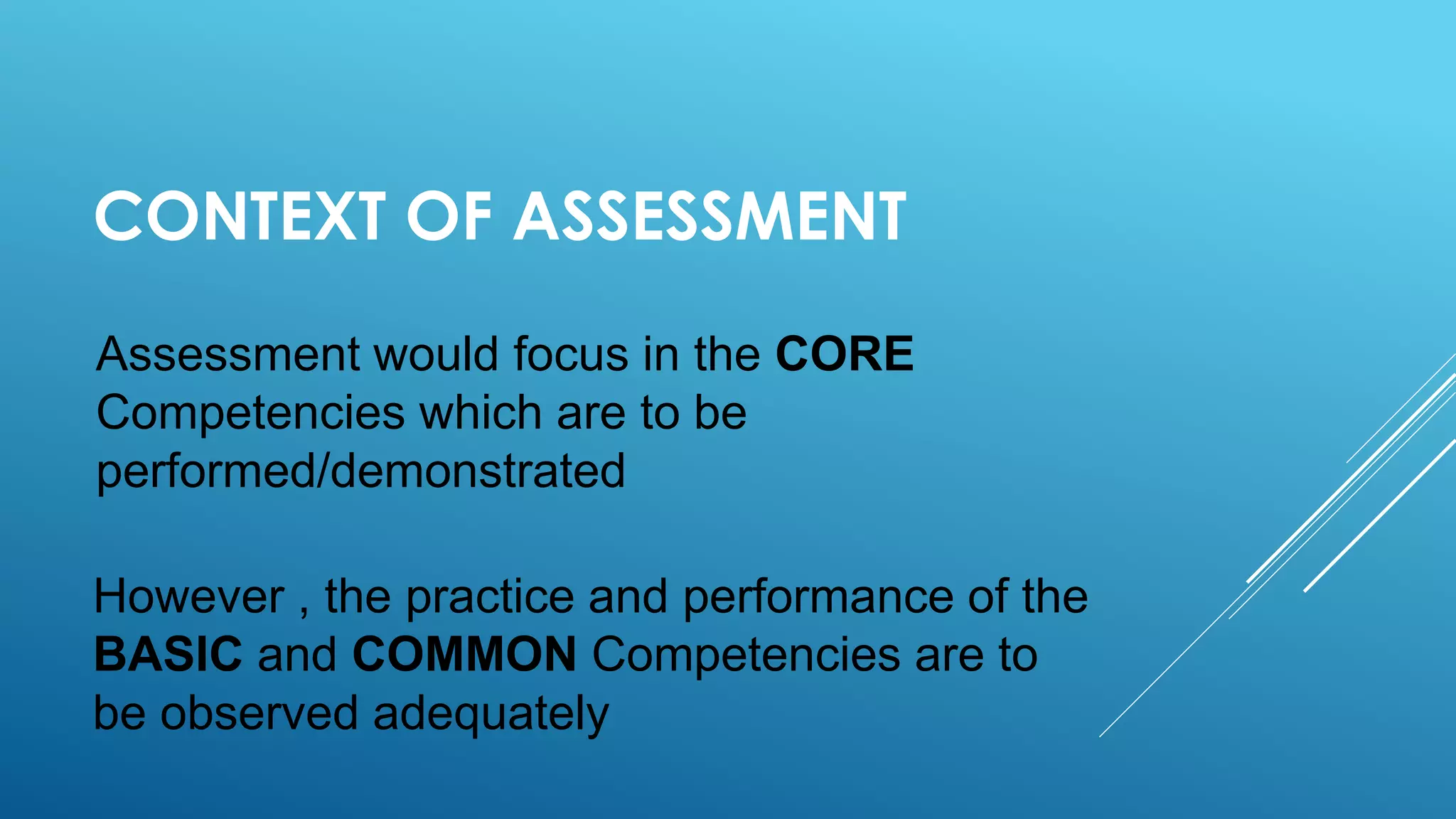 CONTEXT OF ASSESSMENT

Assessment would focus in the CORE Competencies which are to be performed/demonstrated

However , the practice and performance of the BASIC and COMMON Competencies are to be observed adequately